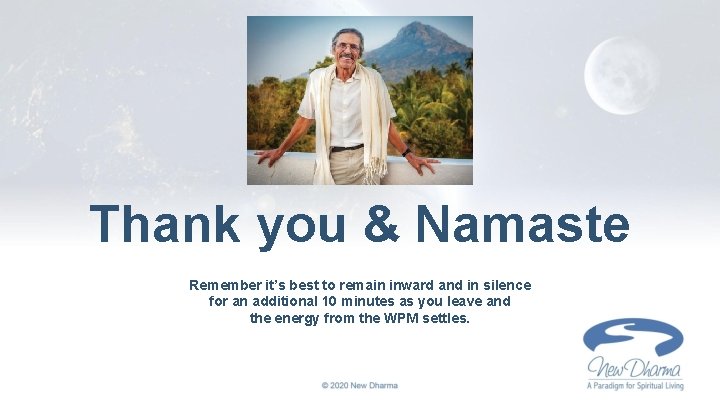 Thank you & Namaste

Remember it's best to remain inward and in silence for an additional 10 minutes as you leave and the energy from the WPM settles.

© 2020 New Dharma

New Dharma
A Paradigm for Spiritual Living